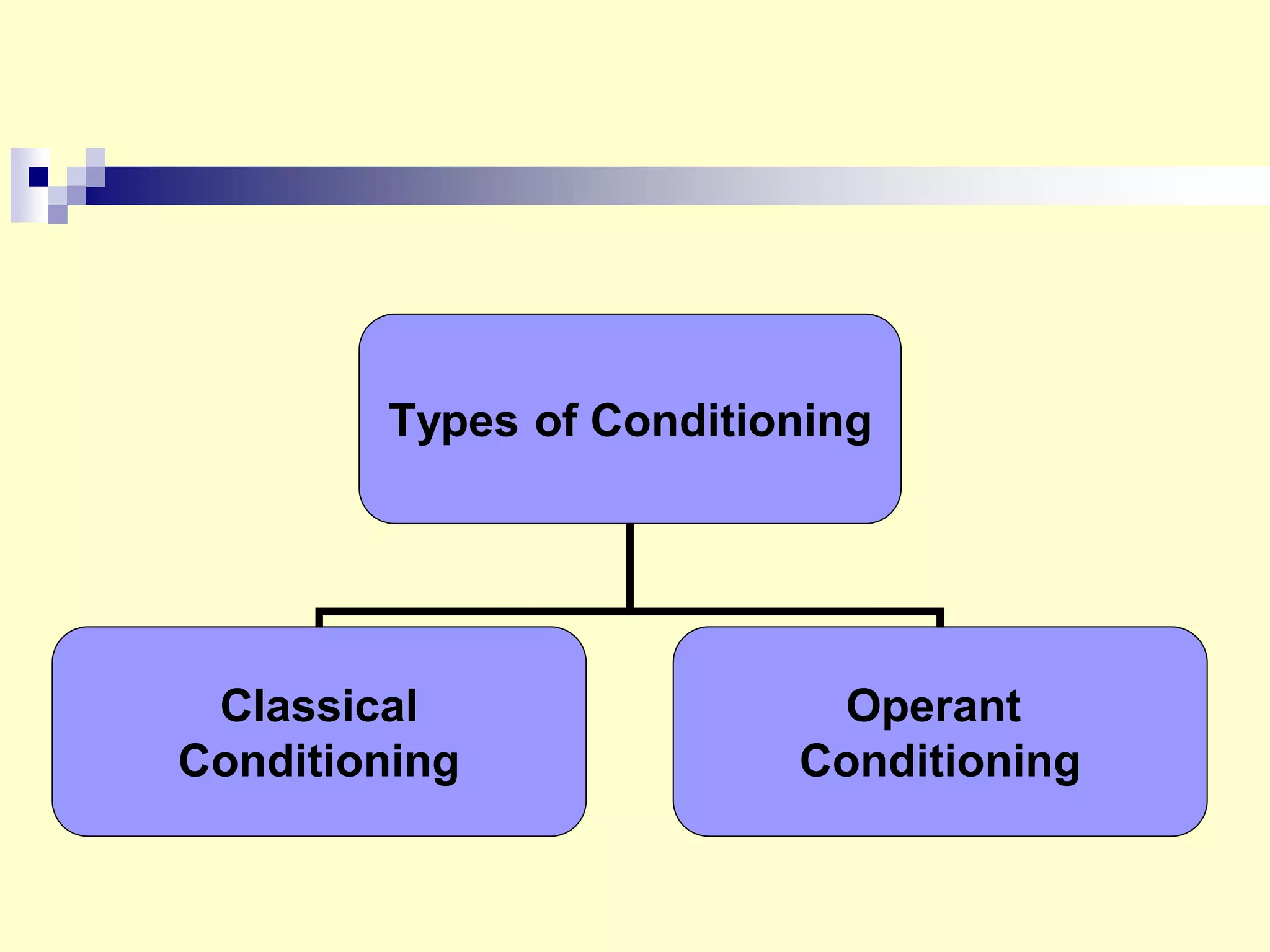 Types of Conditioning

Classical Conditioning

Operant Conditioning